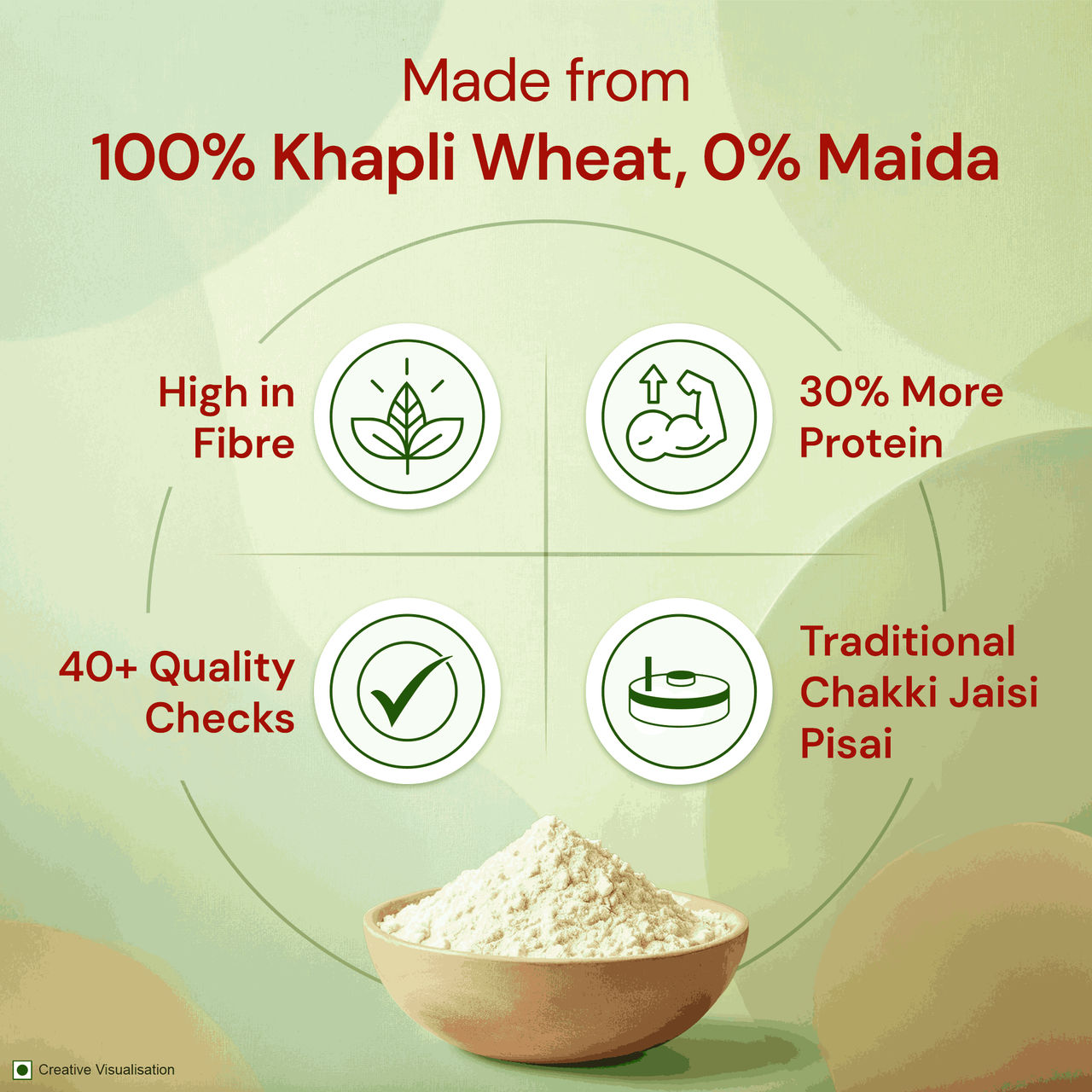 Made from
100% Khapli Wheat, 0% Maida

High in Fibre

30% More Protein

40+ Quality Checks

Traditional Chakki Jaisi Pisai

Creative Visualisation